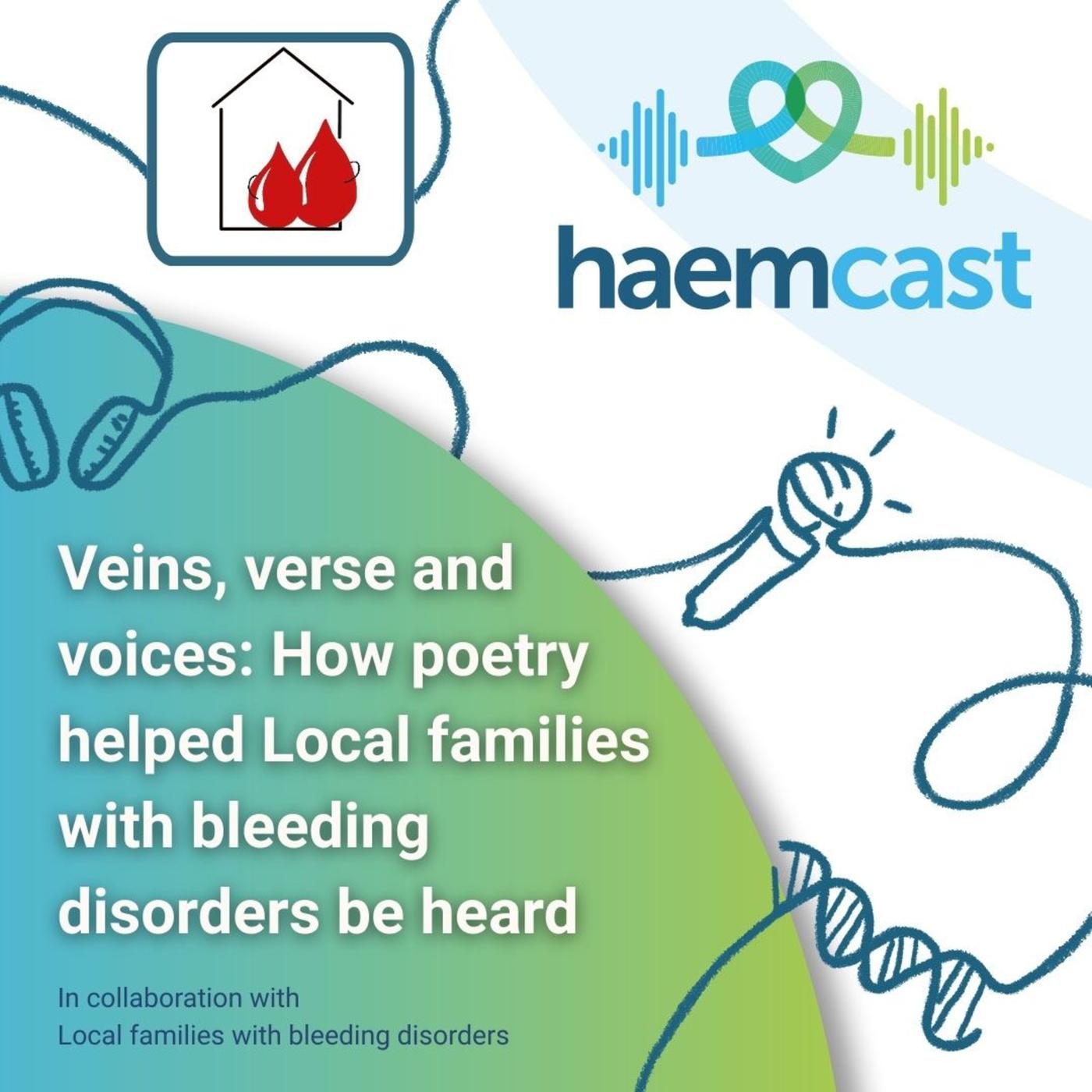 haemcast

Veins, verse and voices: How poetry helped Local families with bleeding disorders be heard

In collaboration with
Local families with bleeding disorders